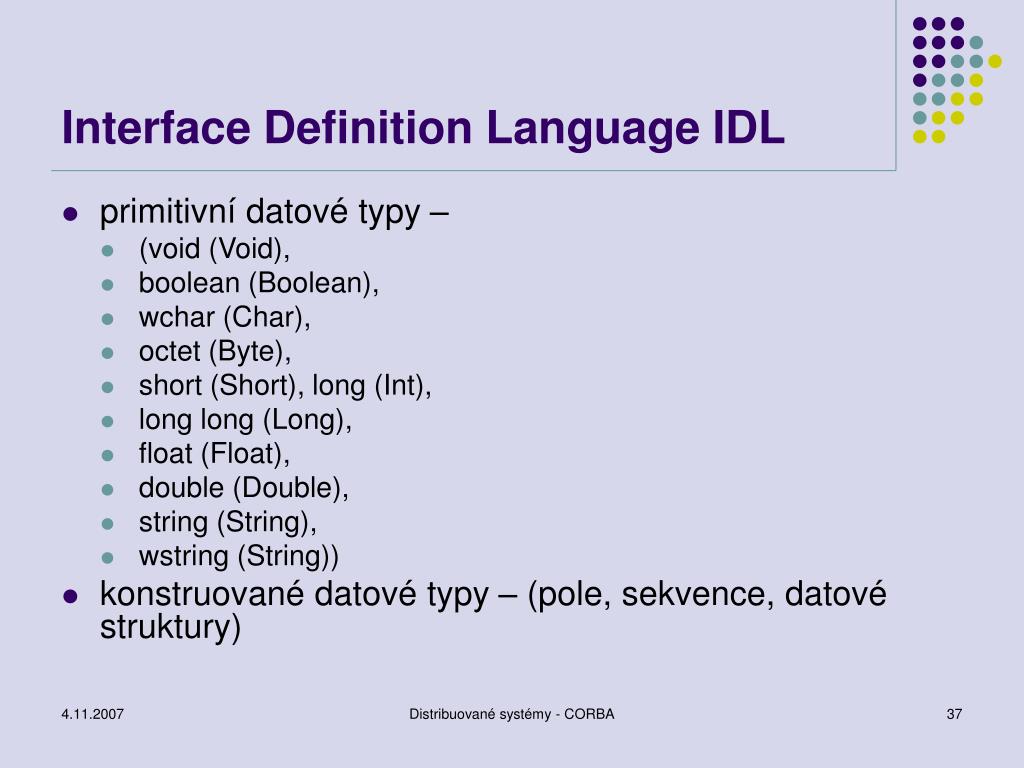 Interface Definition Language IDL

- primitivní datové typy –
  - (void (Void),
  - boolean (Boolean),
  - wchar (Char),
  - octet (Byte),
  - short (Short), long (Int),
  - long long (Long),
  - float (Float),
  - double (Double),
  - string (String),
  - wstring (String))
- konstruované datové typy – (pole, sekvence, datové struktury)

4.11.2007

Distribuované systémy - CORBA

37